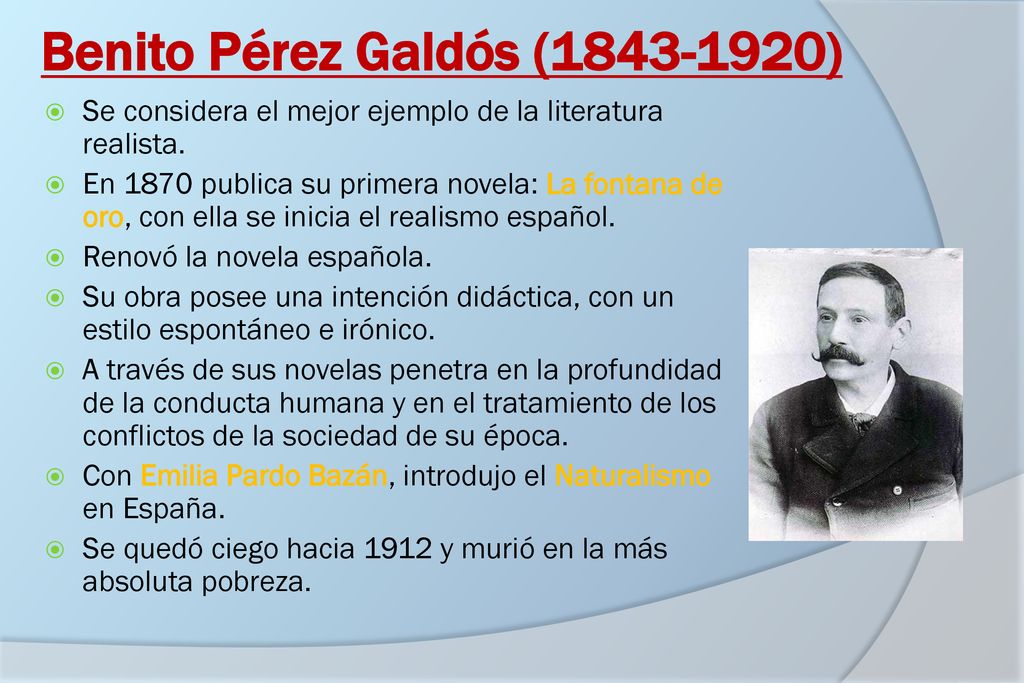 Benito Pérez Galdós (1843-1920)

Se considera el mejor ejemplo de la literatura realista.

En 1870 publica su primera novela: La fontana de oro, con ella se inicia el realismo español.

Renovó la novela española.

Su obra posee una intención didáctica, con un estilo espontáneo e irónico.

A través de sus novelas penetra en la profundidad de la conducta humana y en el tratamiento de los conflictos de la sociedad de su época.

Con Emilia Pardo Bazán, introdujo el Naturalismo en España.

Se quedó ciego hacia 1912 y murió en la más absoluta pobreza.